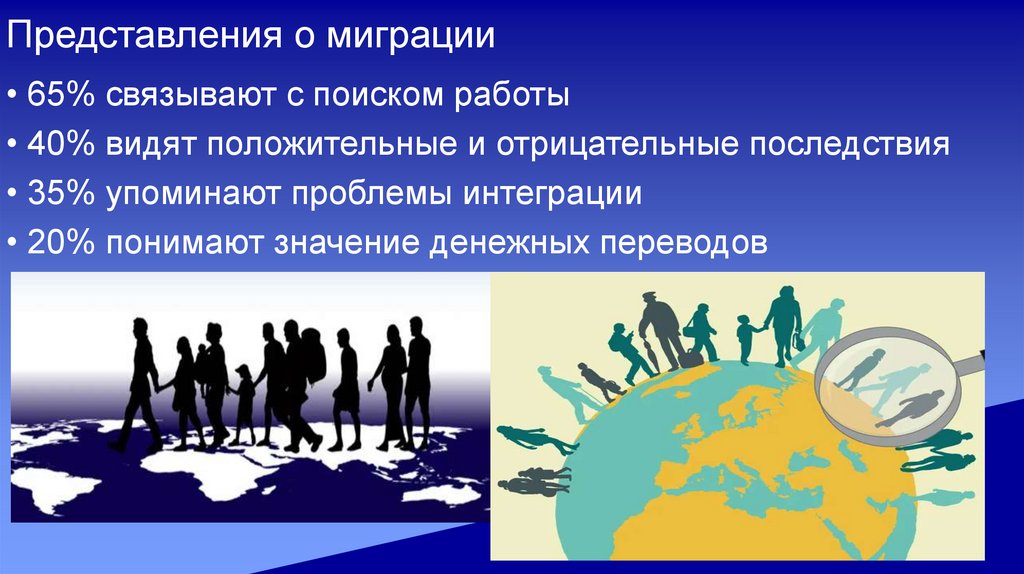 Представления о миграции

• 65% связывают с поиском работы
• 40% видят положительные и отрицательные последствия
• 35% упоминают проблемы интеграции
• 20% понимают значение денежных переводов